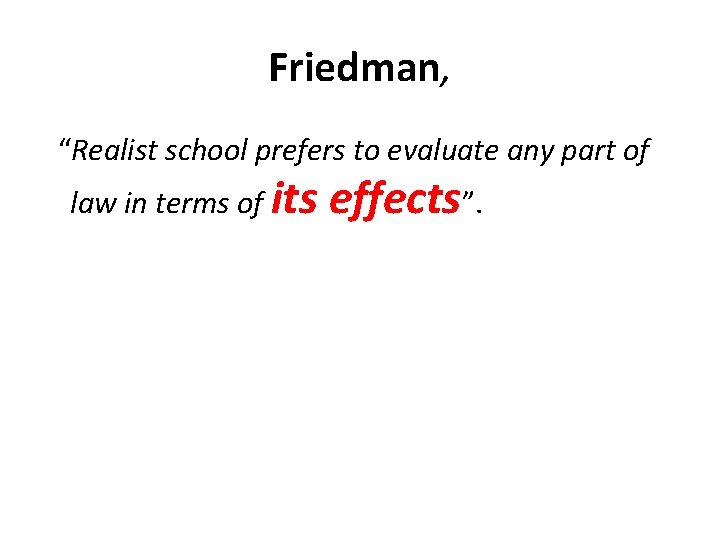 Friedman,

“Realist school prefers to evaluate any part of law in terms of its effects”.